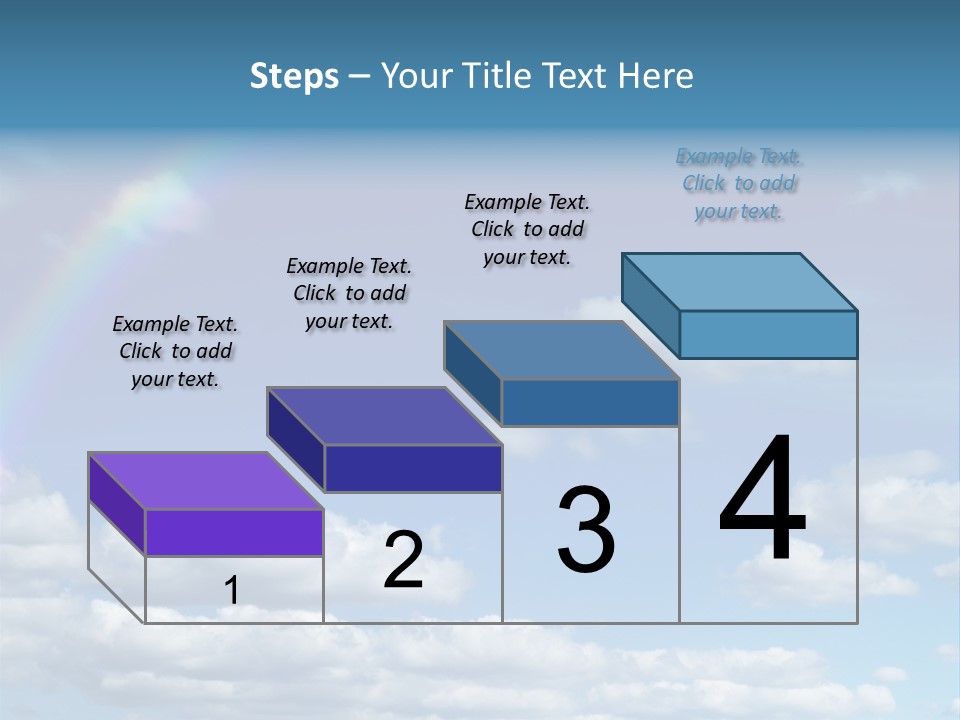 Steps – Your Title Text Here

Example Text. Click to add your text.

Example Text. Click to add your text.

Example Text. Click to add your text.

Example Text. Click to add your text.

1

2

3

4